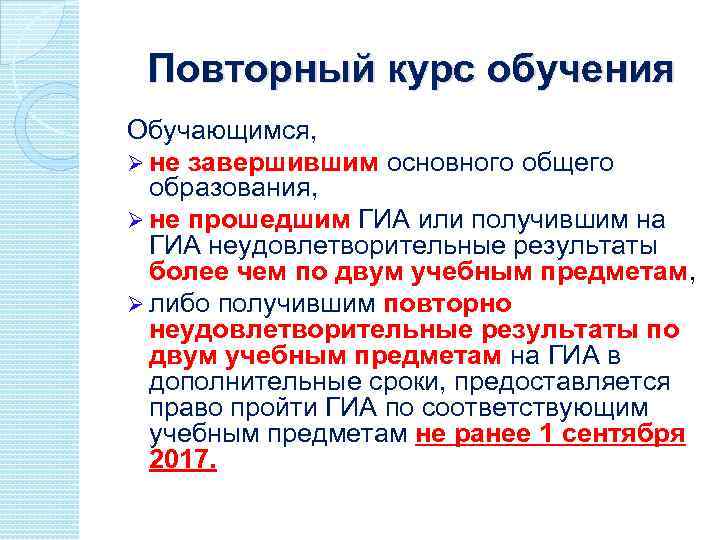 Повторный курс обучения

Обучающимся,

➢ не завершившим основного общего образования,

➢ не прошедшим ГИА или получившим на ГИА неудовлетворительные результаты более чем по двум учебным предметам,

➢ либо получившим повторно неудовлетворительные результаты по двум учебным предметам на ГИА в дополнительные сроки, предоставляется право пройти ГИА по соответствующим учебным предметам не ранее 1 сентября 2017.